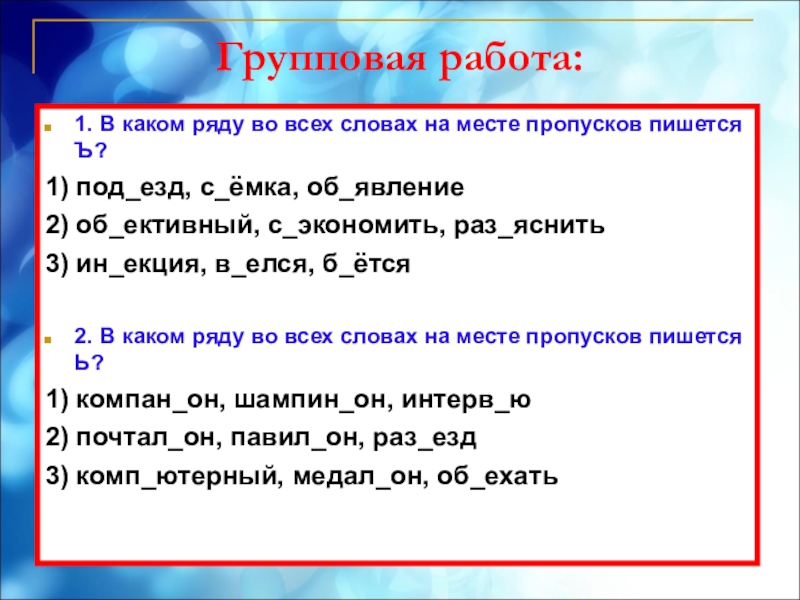 Групповая работа:

1. В каком ряду во всех словах на месте пропусков пишется Ъ?

1) под_езд, с_ёмка, об_явление

2) об_ективный, с_экономить, раз_яснить

3) ин_екция, в_елся, б_ётся

2. В каком ряду во всех словах на месте пропусков пишется Ь?

1) компан_он, шампин_он, интерв_ю

2) почтал_он, павил_он, раз_езд

3) комп_ютерный, медал_он, об_ехать